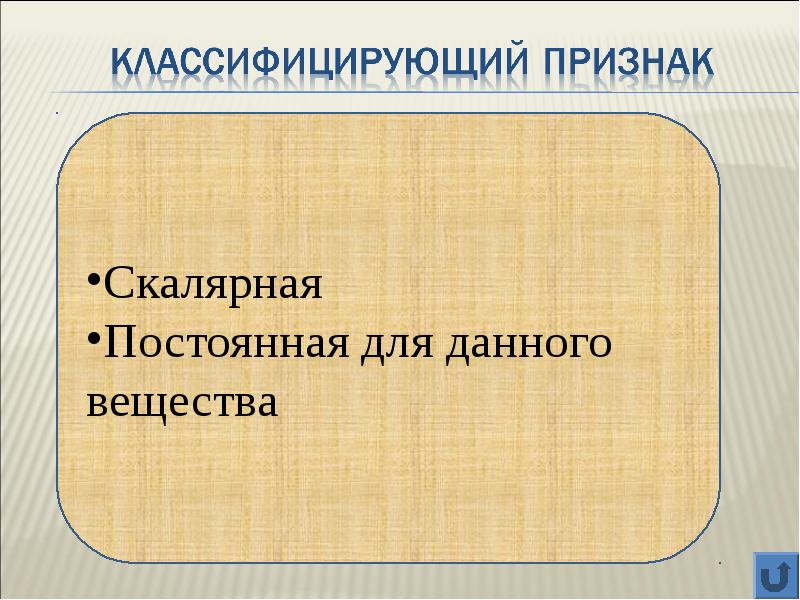 КЛАССИФИЦИРУЮЩИЙ ПРИЗНАК

• Скалярная
• Постоянная для данного вещества